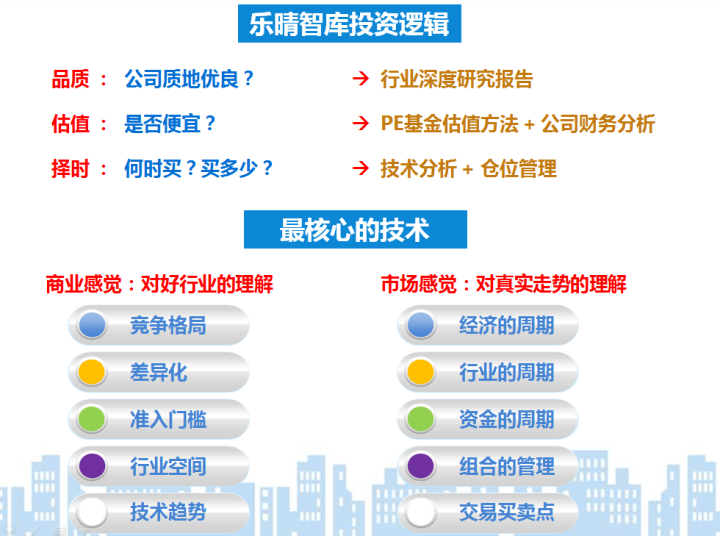 乐晴智库投资逻辑

品质： 公司质地优良？ → 行业深度研究报告

估值： 是否便宜？ → PE基金估值方法 + 公司财务分析

择时： 何时买？买多少？ → 技术分析 + 仓位管理

最核心的技术

商业感觉：对好行业的理解

竞争格局

差异化

准入门槛

行业空间

技术趋势

市场感觉：对真实走势的理解

经济的周期

行业的周期

资金的周期

组合的管理

交易买卖点